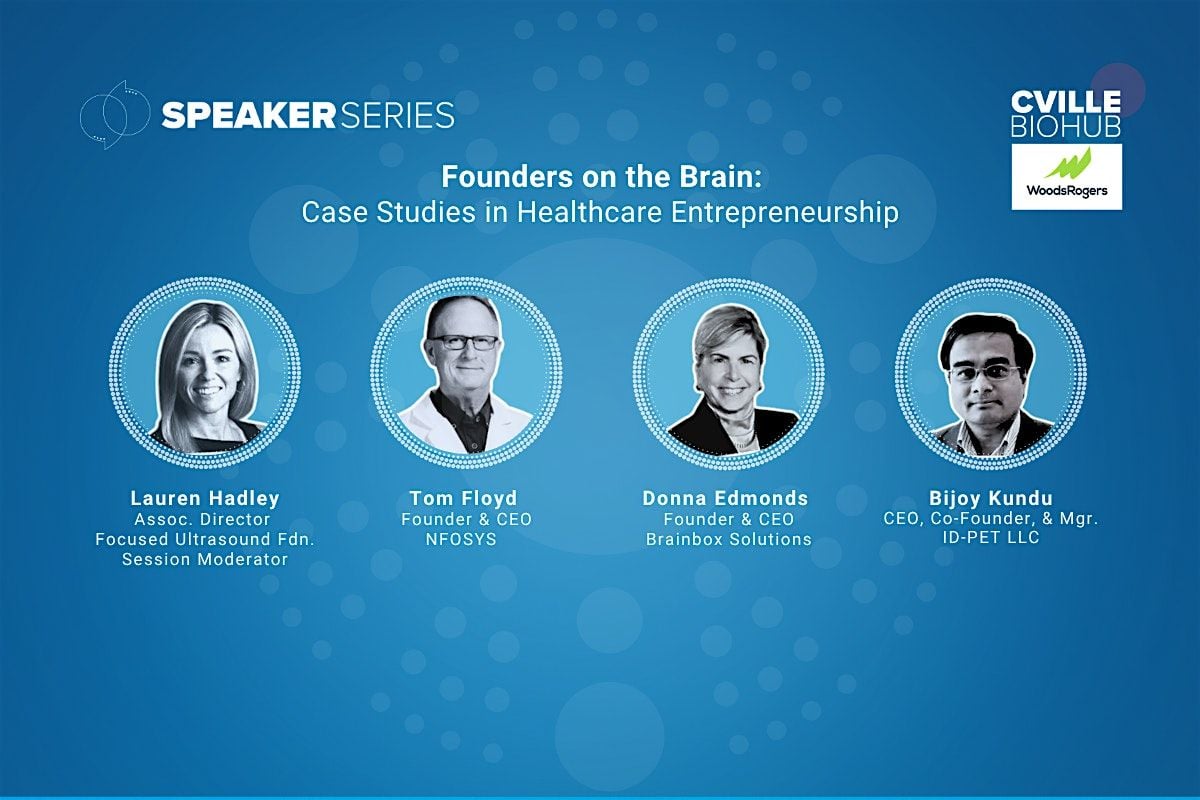 SPEAKER SERIES

CVILLE BIOHUB

WoodsRogers

Founders on the Brain:
Case Studies in Healthcare Entrepreneurship

Lauren Hadley
Assoc. Director
Focused Ultrasound Fdn.
Session Moderator

Tom Floyd
Founder & CEO
NFOSYS

Donna Edmonds
Founder & CEO
Brainbox Solutions

Bijoy Kundu
CEO, Co-Founder, & Mgr.
ID-PET LLC